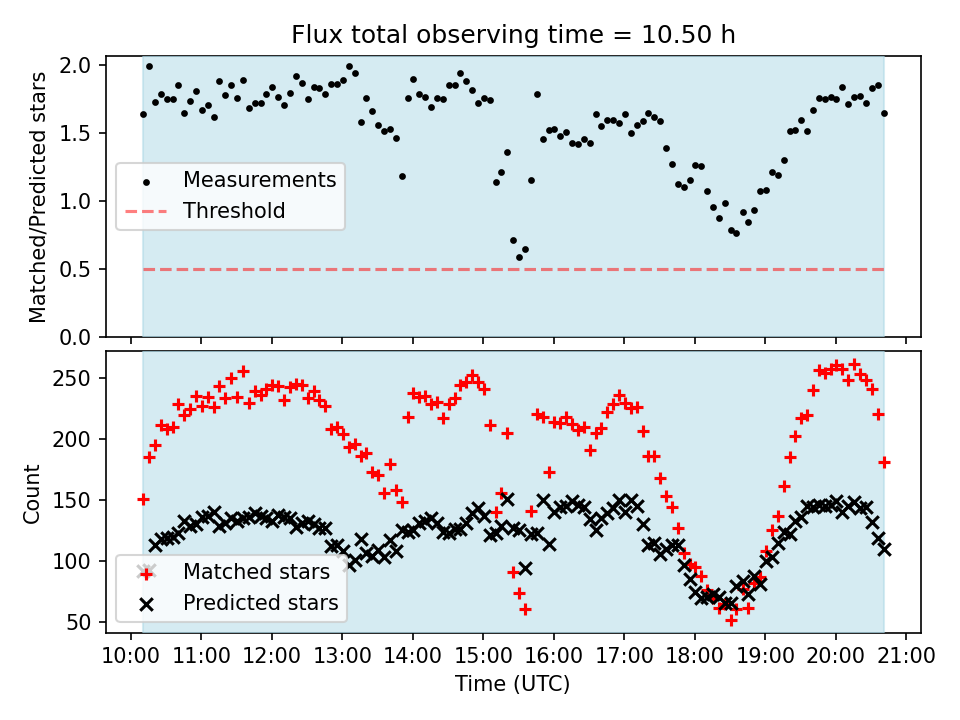 Flux total observing time = 10.50 h

Matched/Predicted stars

2.0
1.5
1.0
0.5
0.0

Measurements
Threshold

Count

250
200
150
100
50

Matched stars
Predicted stars

10:00 11:00 12:00 13:00 14:00 15:00 16:00 17:00 18:00 19:00 20:00 21:00
Time (UTC)